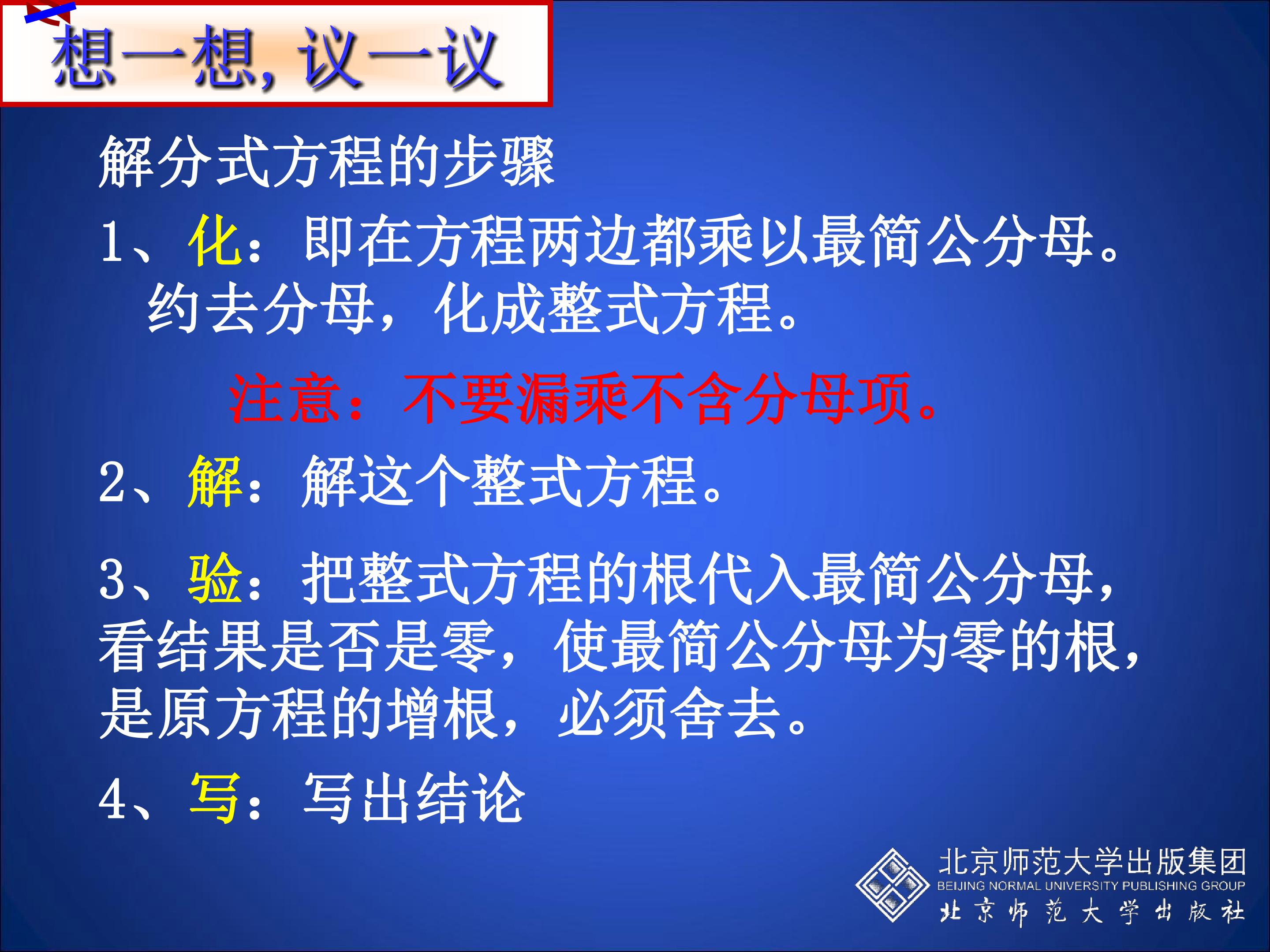 想一想, 议一议

解分式方程的步骤

1、化：即在方程两边都乘以最简公分母。约去分母，化成整式方程。

注意：不要漏乘不含分母项。

2、解：解这个整式方程。

3、验：把整式方程的根代入最简公分母，看结果是否是零，使最简公分母为零的根，是原方程的增根，必须舍去。

4、写：写出结论

北京师范大学出版集团
BEIJING NORMAL UNIVERSITY PUBLISHING GROUP
北京师范大学出版社